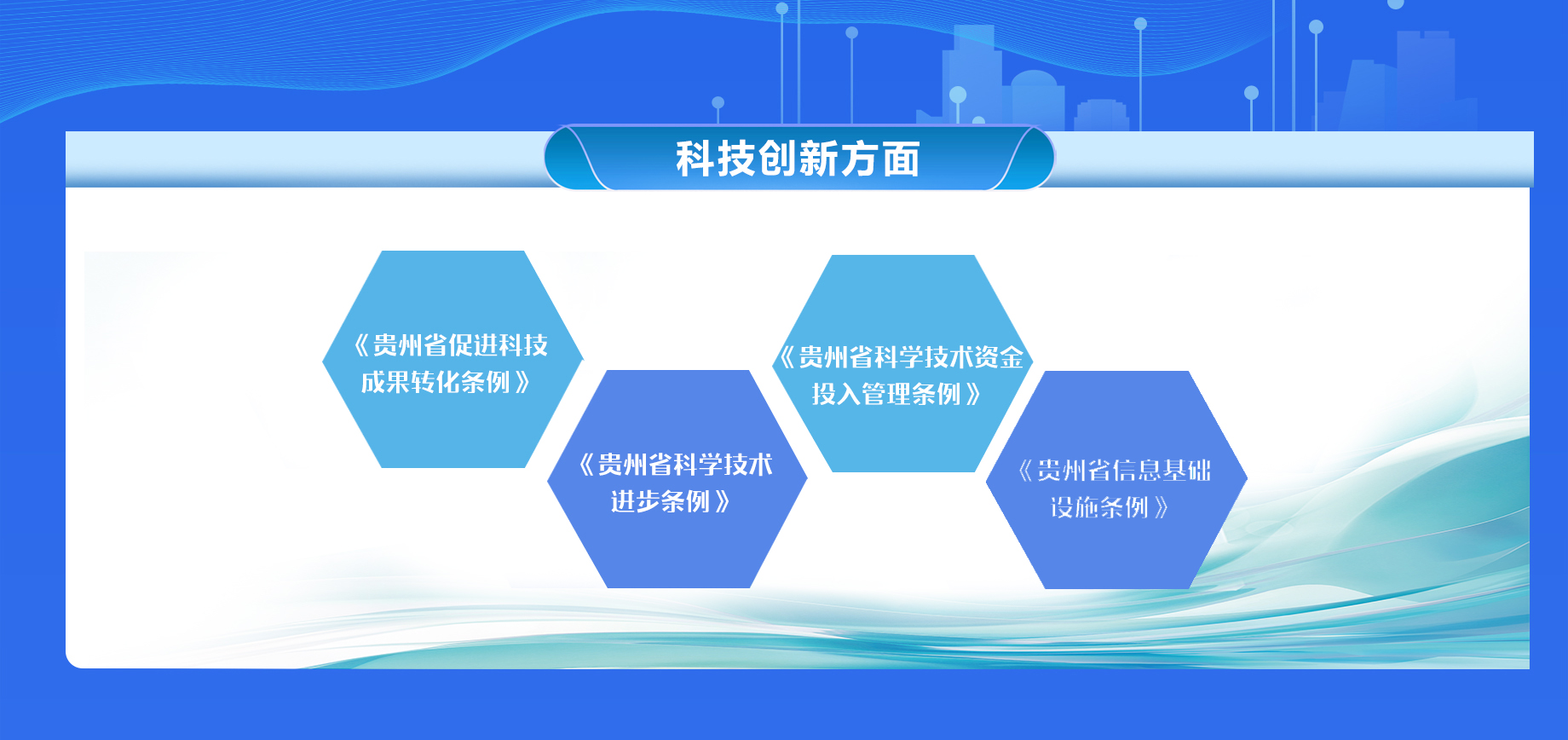 科技创新方面

《贵州省促进科技成果转化条例》

《贵州省科学技术进步条例》

《贵州省科学技术资金投入管理条例》

《贵州省信息基础设施条例》